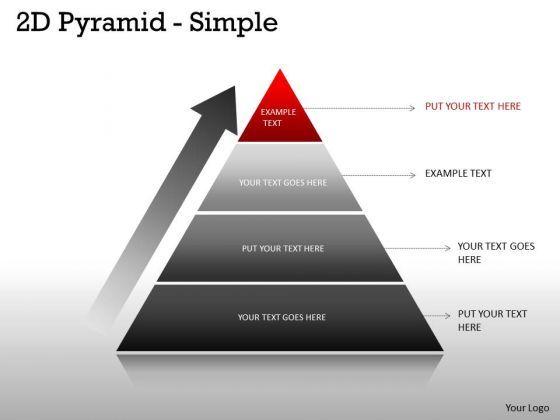 2D Pyramid - Simple

EXAMPLE TEXT

PUT YOUR TEXT HERE

YOUR TEXT GOES HERE

EXAMPLE TEXT

PUT YOUR TEXT HERE

YOUR TEXT GOES HERE

YOUR TEXT GOES HERE

PUT YOUR TEXT HERE

Your Logo